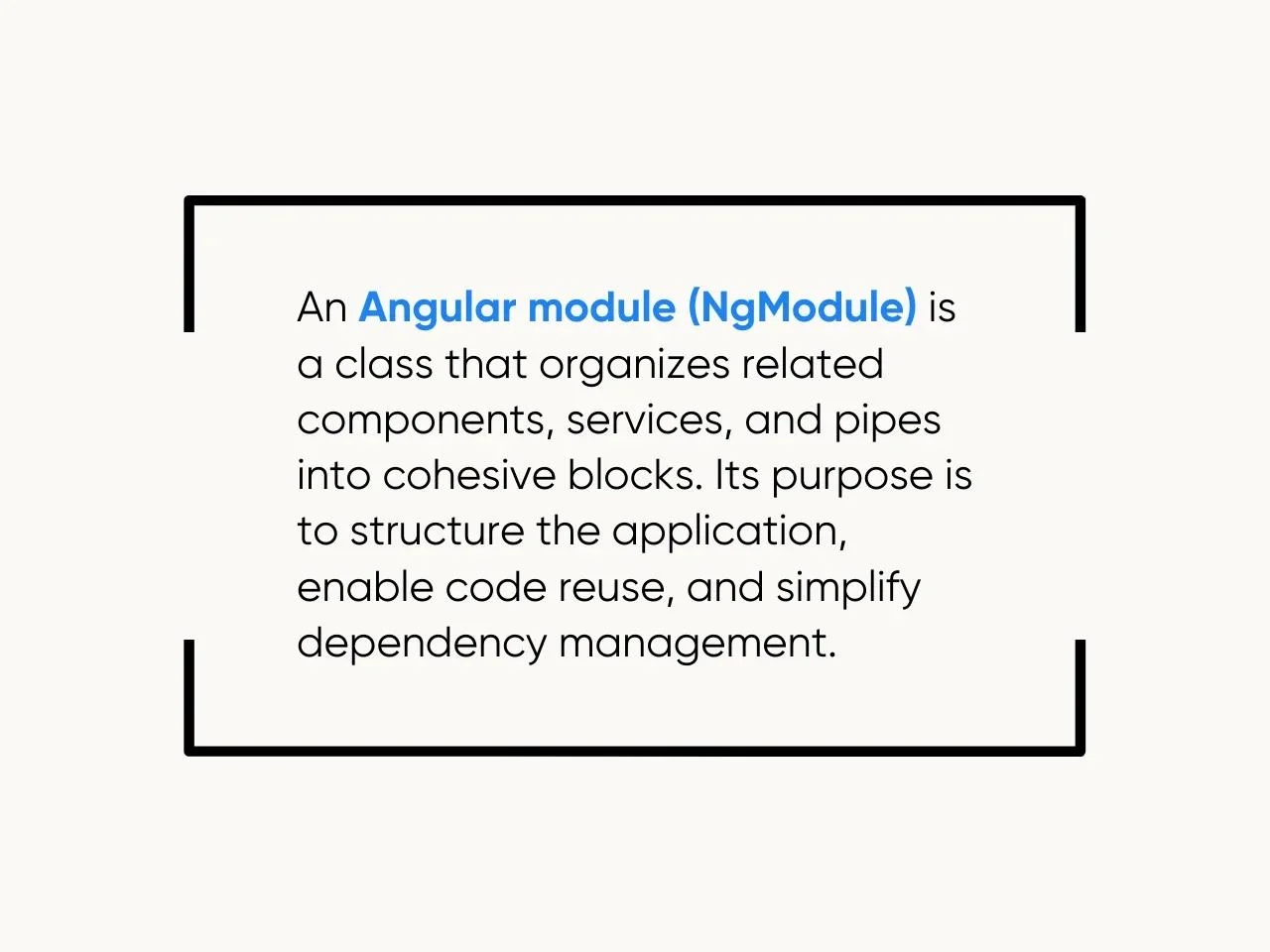 An Angular module (NgModule) is a class that organizes related components, services, and pipes into cohesive blocks. Its purpose is to structure the application, enable code reuse, and simplify dependency management.